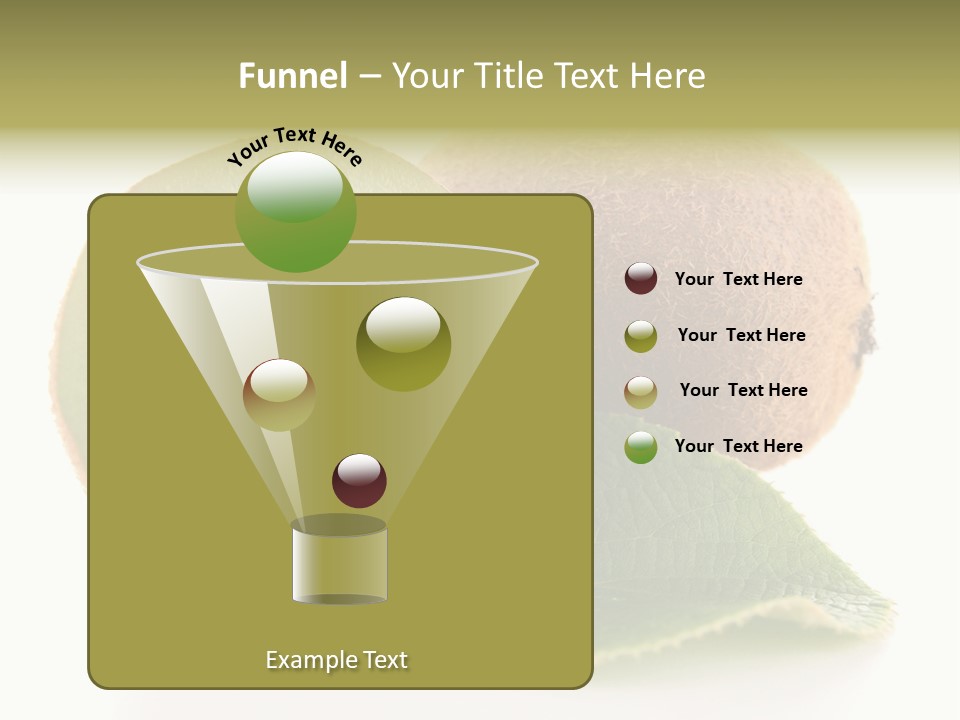 Funnel – Your Title Text Here

Your Text Here

Your Text Here

Your Text Here

Your Text Here

Your Text Here

Example Text